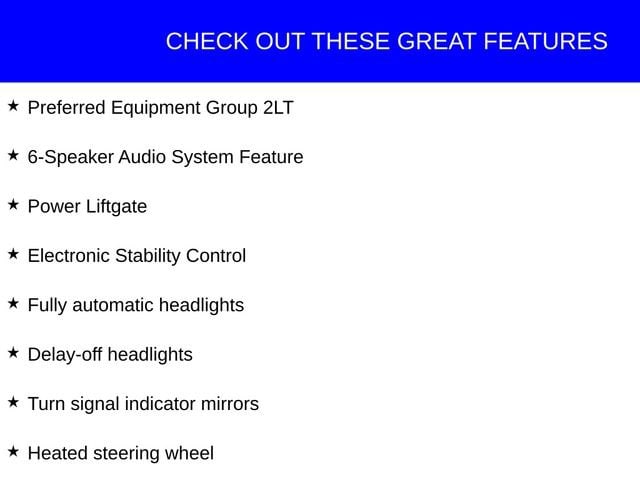 CHECK OUT THESE GREAT FEATURES

★ Preferred Equipment Group 2LT

★ 6-Speaker Audio System Feature

★ Power Liftgate

★ Electronic Stability Control

★ Fully automatic headlights

★ Delay-off headlights

★ Turn signal indicator mirrors

★ Heated steering wheel